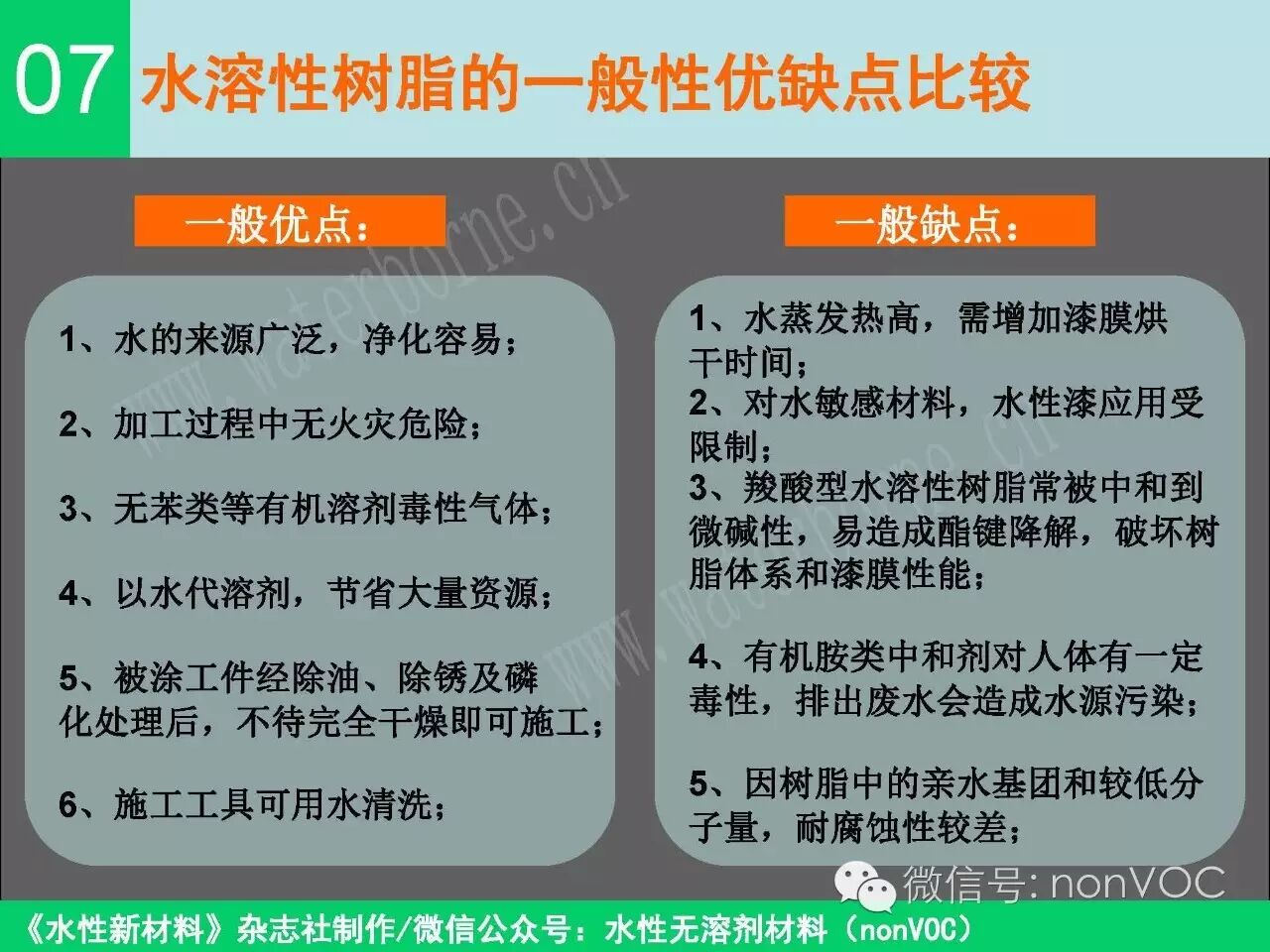 07 水溶性树脂的一般性优缺点比较

一般优点：

1、水的来源广泛，净化容易；

2、加工过程中无火灾危险；

3、无苯类等有机溶剂毒性气体；

4、以水代溶剂，节省大量资源；

5、被涂工件经除油、除锈及磷化处理后，不待完全干燥即可施工；

6、施工工具可用水清洗；

一般缺点：

1、水蒸发热高，需增加漆膜烘干时间；
2、对水敏感材料，水性漆应用受限制；
3、羧酸型水溶性树脂常被中和到微碱性，易造成酯键降解，破坏树脂体系和漆膜性能；

4、有机胺类中和剂对人体有一定毒性，排出废水会造成水源污染；

5、因树脂中的亲水基团和较低分子量，耐腐蚀性较差；

www.waterborne.cn

www.waterborne.cn

微信号: nonVOC

《水性新材料》杂志社制作/微信公众号：水性无溶剂材料（nonVOC）